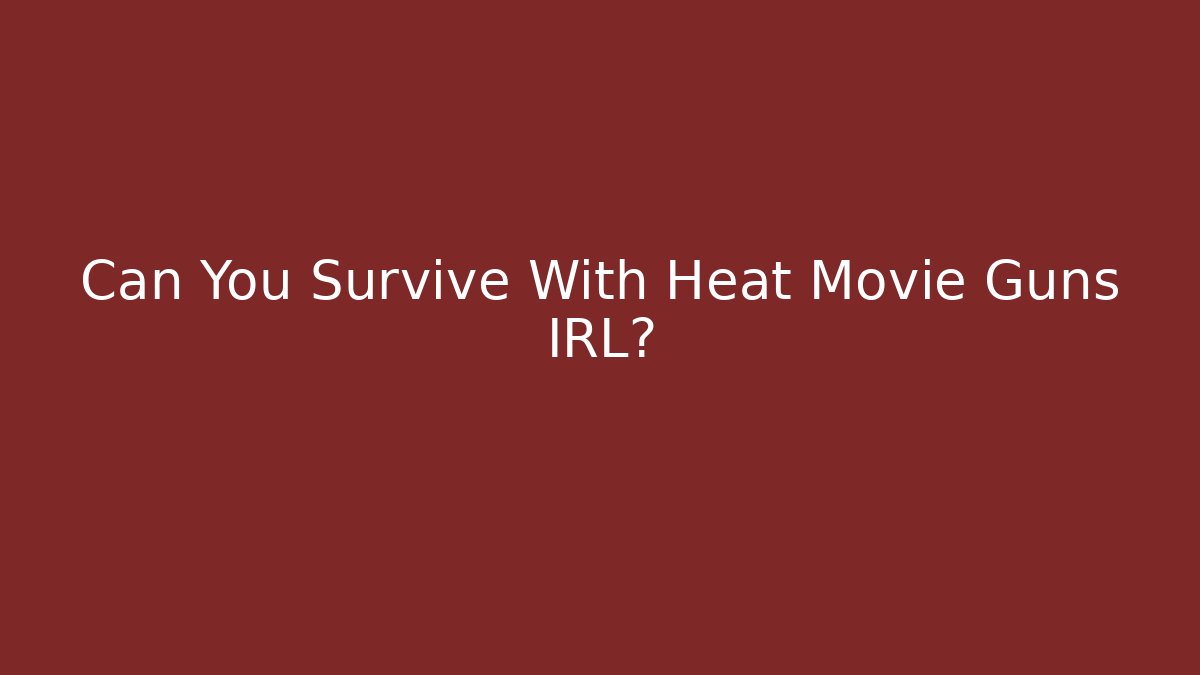 Can You Survive With Heat Movie Guns IRL?